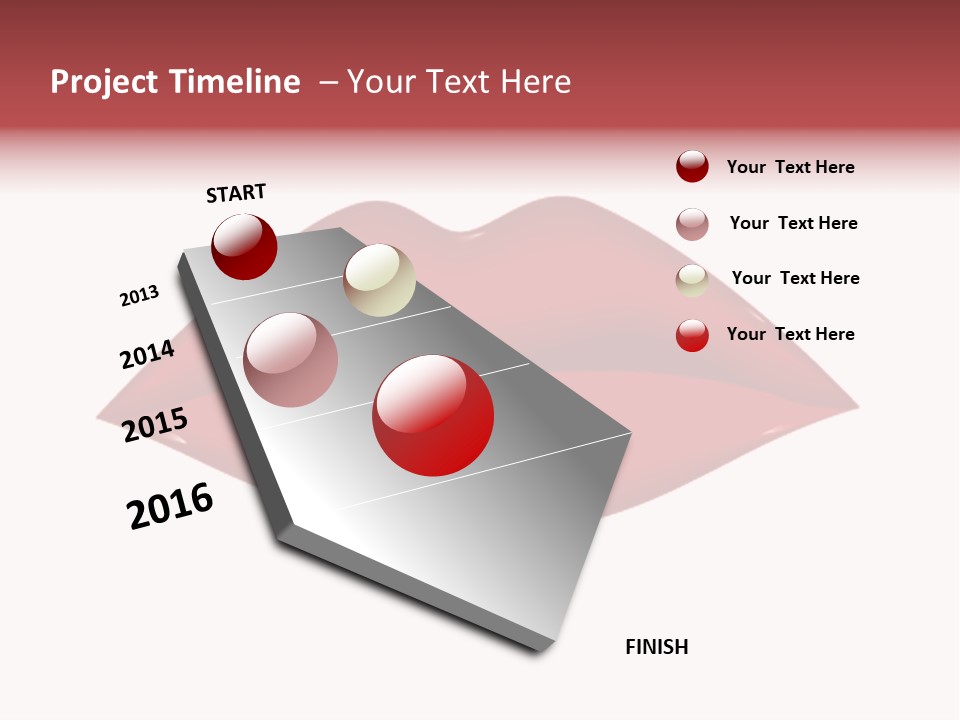 Project Timeline – Your Text Here

START

2013

2014

2015

2016

FINISH

Your Text Here

Your Text Here

Your Text Here

Your Text Here